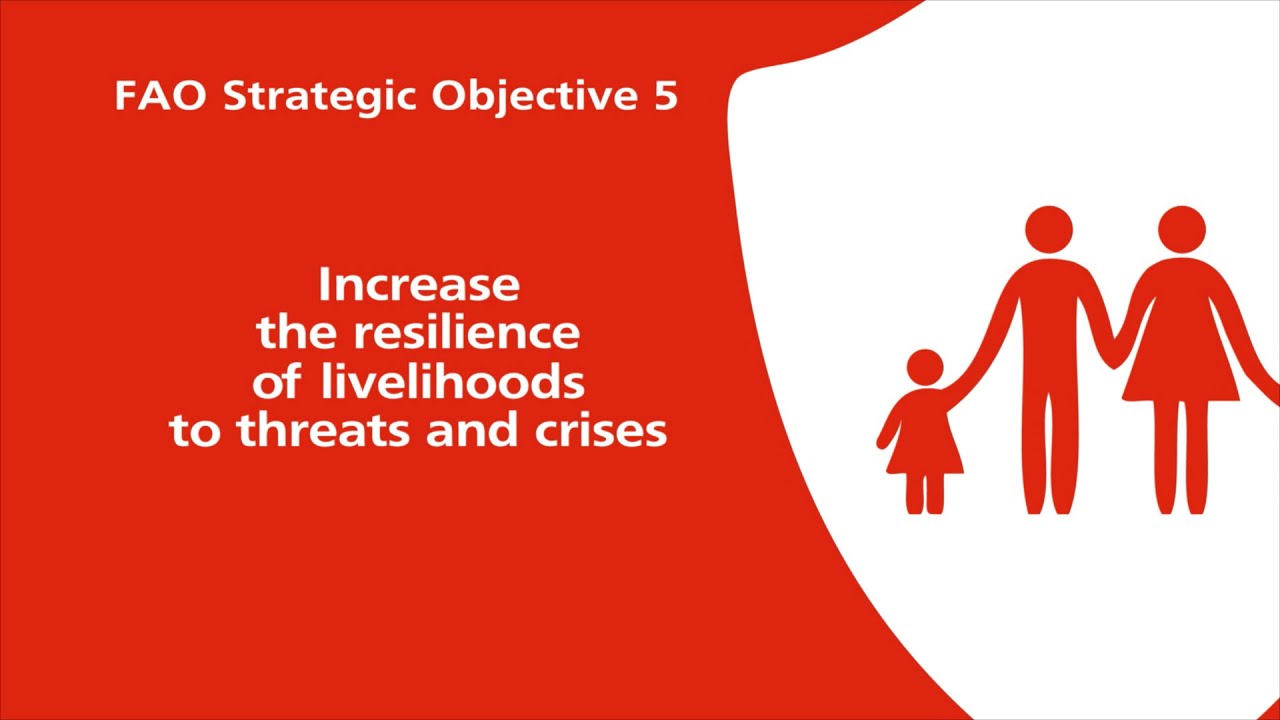 FAO Strategic Objective 5

Increase the resilience of livelihoods to threats and crises